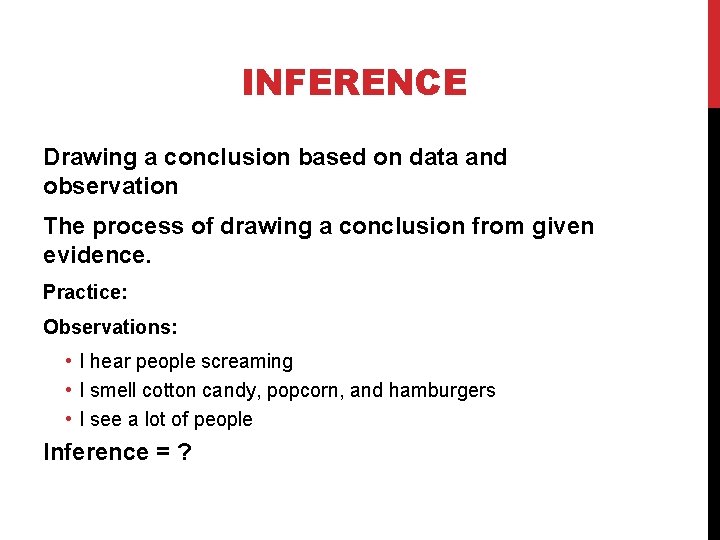 INFERENCE

Drawing a conclusion based on data and observation

The process of drawing a conclusion from given evidence.

Practice:

Observations:

• I hear people screaming
• I smell cotton candy, popcorn, and hamburgers
• I see a lot of people

Inference = ?